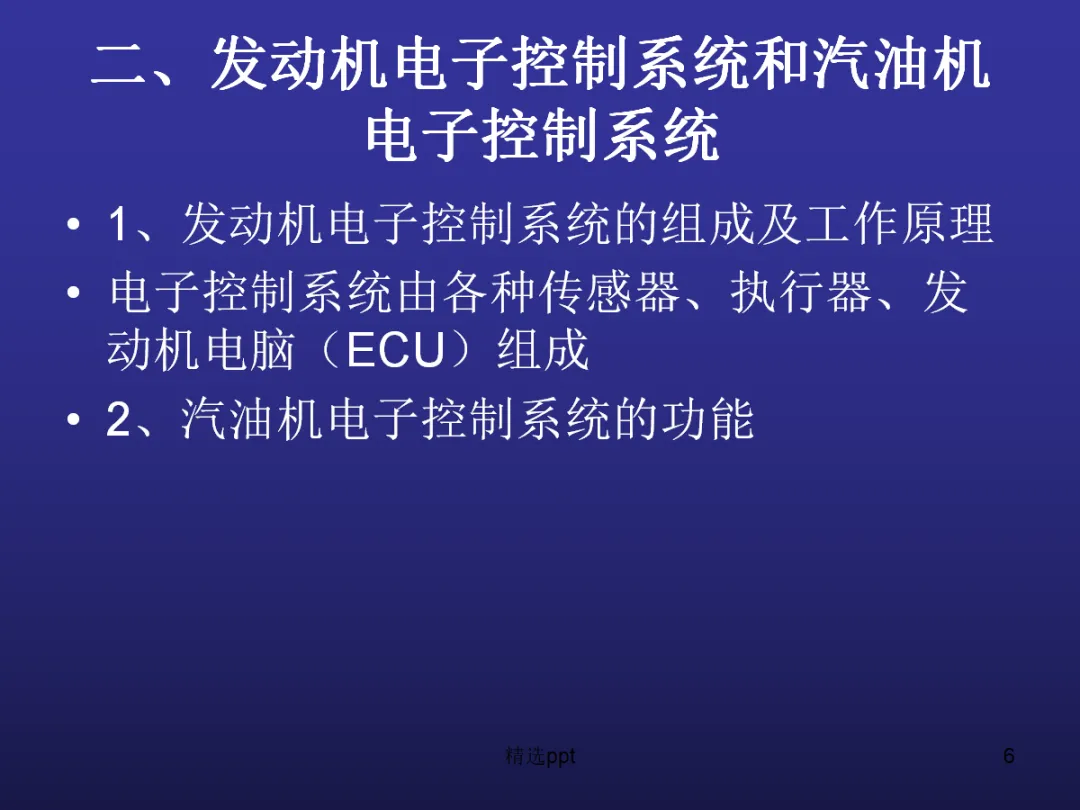 二、发动机电子控制系统和汽油机电子控制系统

• 1、发动机电子控制系统的组成及工作原理
• 电子控制系统由各种传感器、执行器、发动机电脑（ECU）组成
• 2、汽油机电子控制系统的功能

精选ppt

6